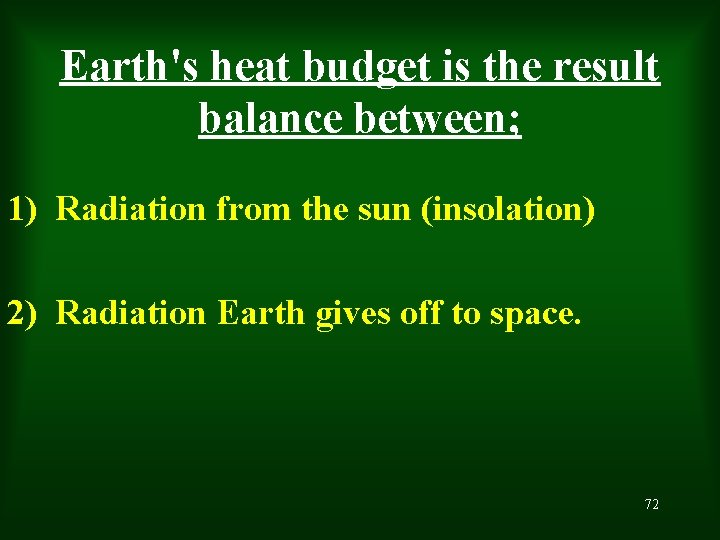 Earth's heat budget is the result balance between;

1) Radiation from the sun (insolation)

2) Radiation Earth gives off to space.

72